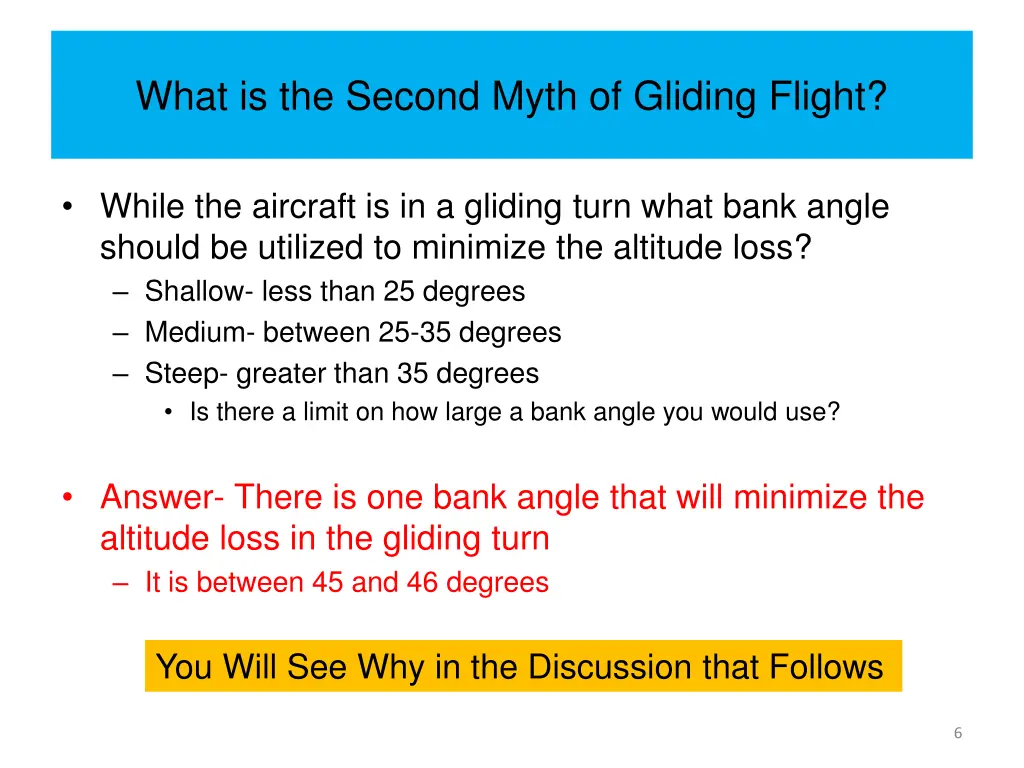 What is the Second Myth of Gliding Flight?

• While the aircraft is in a gliding turn what bank angle should be utilized to minimize the altitude loss?
– Shallow- less than 25 degrees
– Medium- between 25-35 degrees
– Steep- greater than 35 degrees
• Is there a limit on how large a bank angle you would use?

• Answer- There is one bank angle that will minimize the altitude loss in the gliding turn
– It is between 45 and 46 degrees

You Will See Why in the Discussion that Follows

6